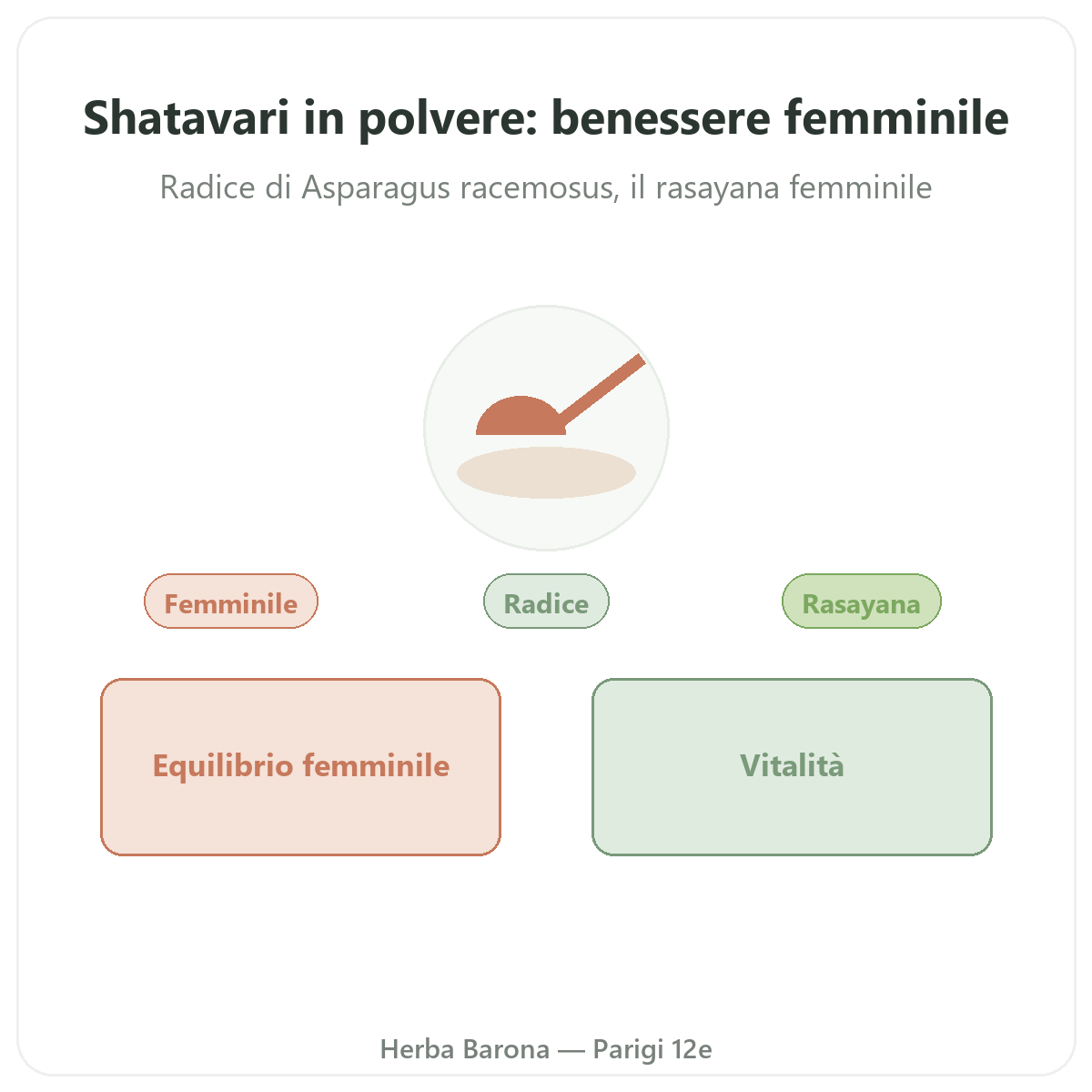 Shatavari in polvere: benessere femminile

Radice di Asparagus racemosus, il rasayana femminile

Femminile

Radice

Rasayana

Equilibrio femminile

Vitalità

Herba Barona — Parigi 12e